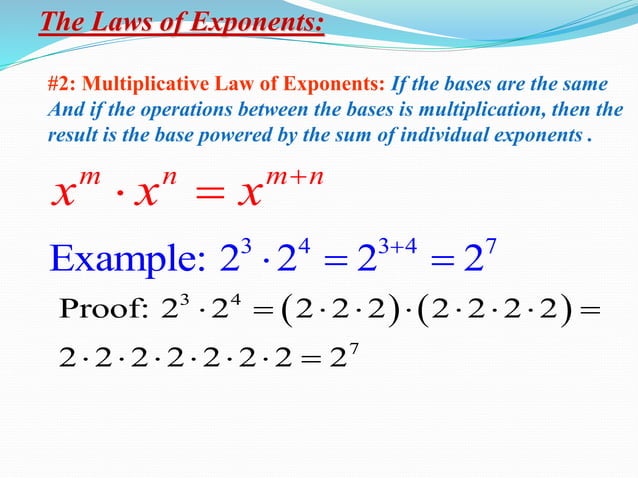 The Laws of Exponents:

#2: Multiplicative Law of Exponents: If the bases are the same And if the operations between the bases is multiplication, then the result is the base powered by the sum of individual exponents .

$x^m \cdot x^n = x^{m+n}$

Example: $2^3 \cdot 2^4 = 2^{3+4} = 2^7$

Proof: $2^3 \cdot 2^4 = (2 \cdot 2 \cdot 2) \cdot (2 \cdot 2 \cdot 2 \cdot 2) =$
$2 \cdot 2 \cdot 2 \cdot 2 \cdot 2 \cdot 2 \cdot 2 = 2^7$